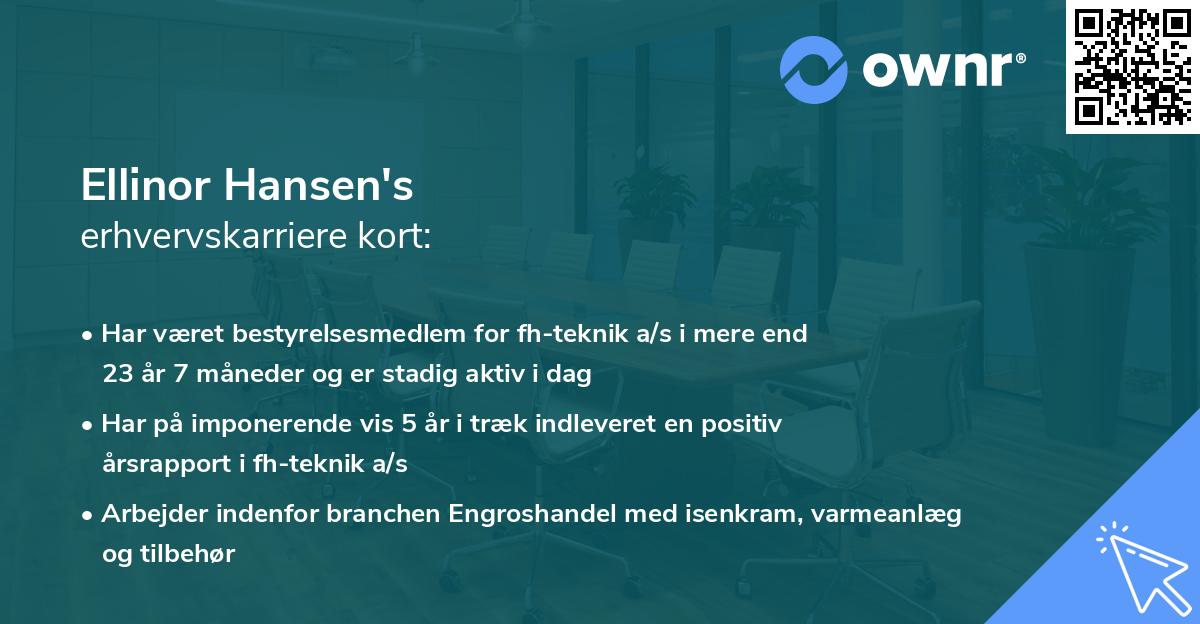 ownr®

Ellinor Hansen's
erhvervskarriere kort:

• Har været bestyrelsesmedlem for fh-teknik a/s i mere end 23 år 7 måneder og er stadig aktiv i dag

• Har på imponerende vis 5 år i træk indleveret en positiv årsrapport i fh-teknik a/s

• Arbejder indenfor branchen Engroshandel med isenkram, varmeanlæg og tilbehør